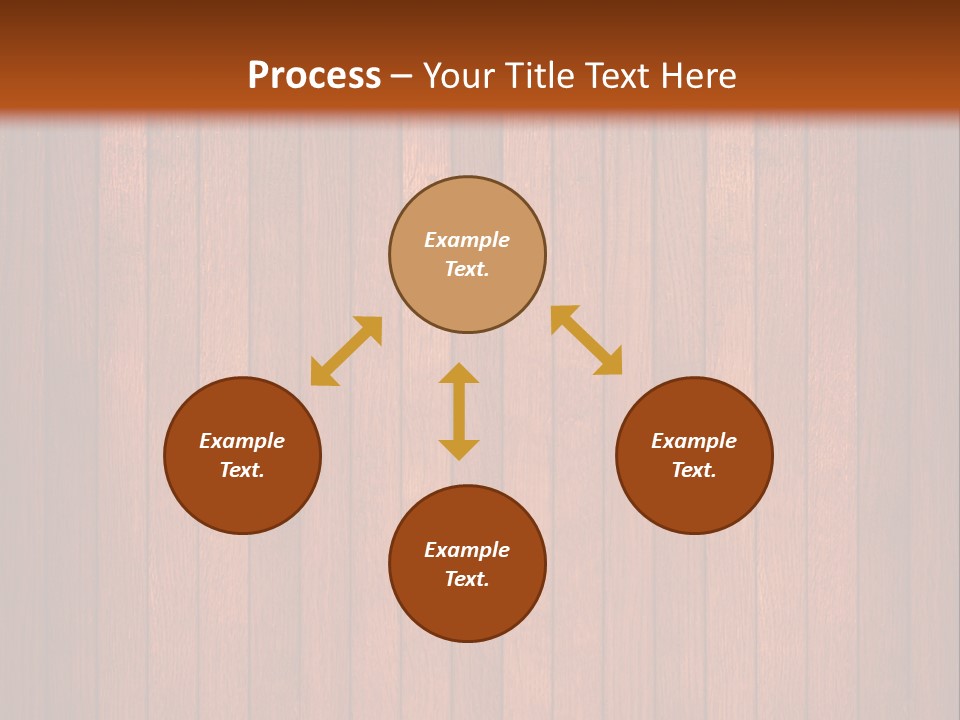 Process – Your Title Text Here

Example Text.

Example Text.

Example Text.

Example Text.